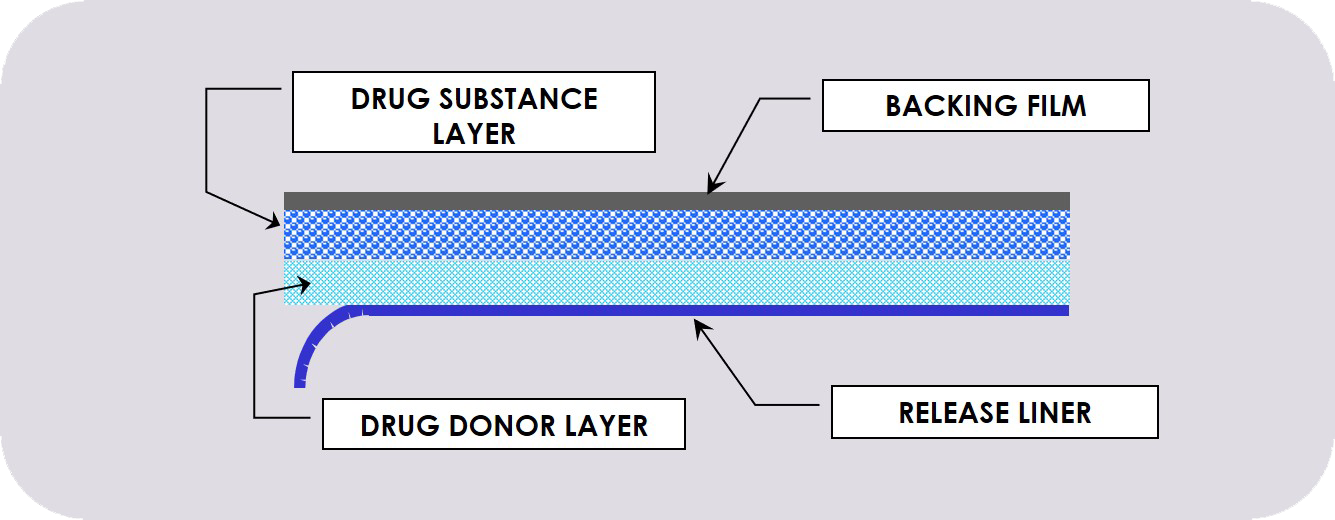 DRUG SUBSTANCE LAYER

BACKING FILM

DRUG DONOR LAYER

RELEASE LINER